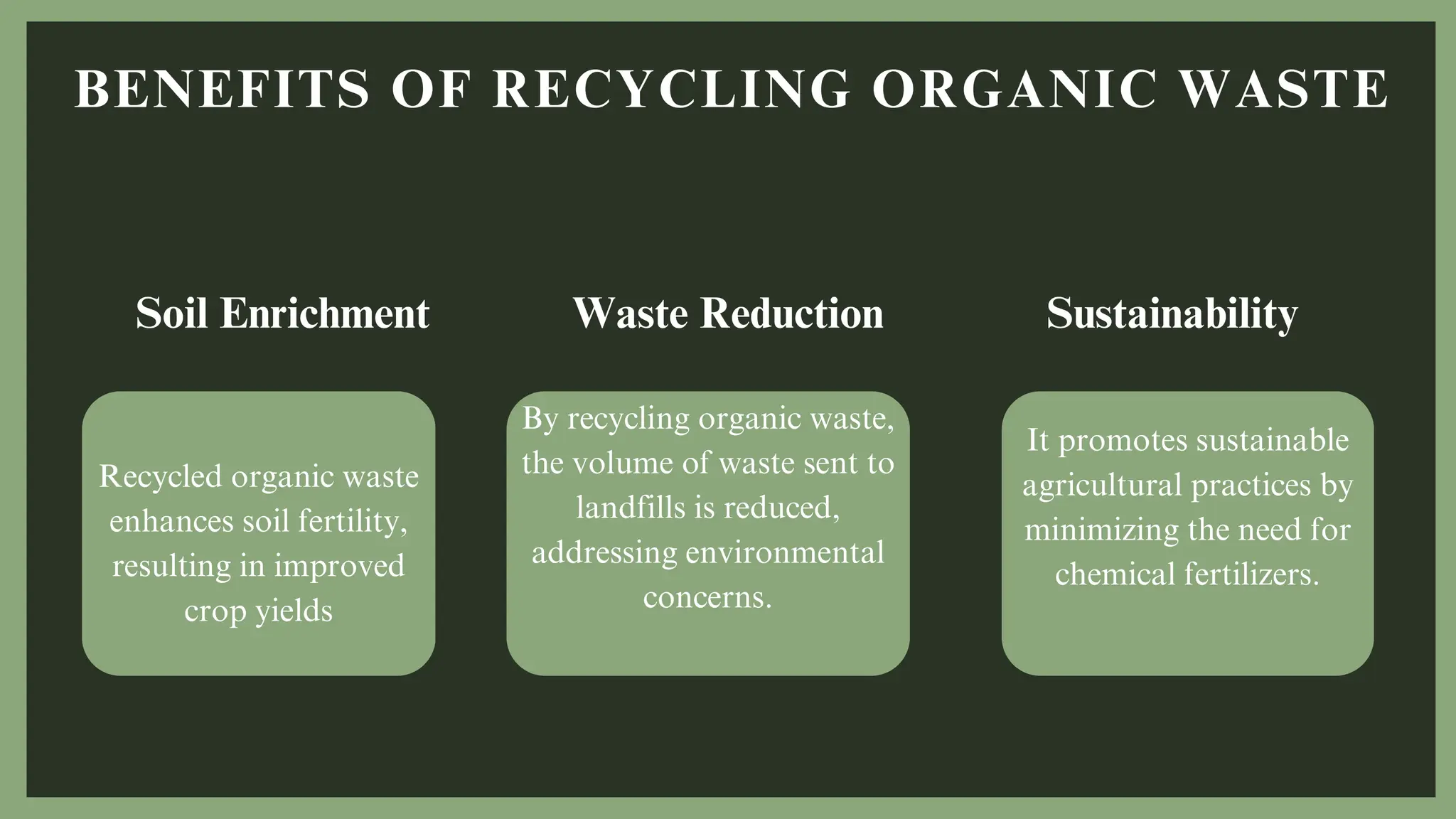 BENEFITS OF RECYCLING ORGANIC WASTE

Soil Enrichment

Recycled organic waste enhances soil fertility, resulting in improved crop yields

Waste Reduction

By recycling organic waste, the volume of waste sent to landfills is reduced, addressing environmental concerns.

Sustainability

It promotes sustainable agricultural practices by minimizing the need for chemical fertilizers.